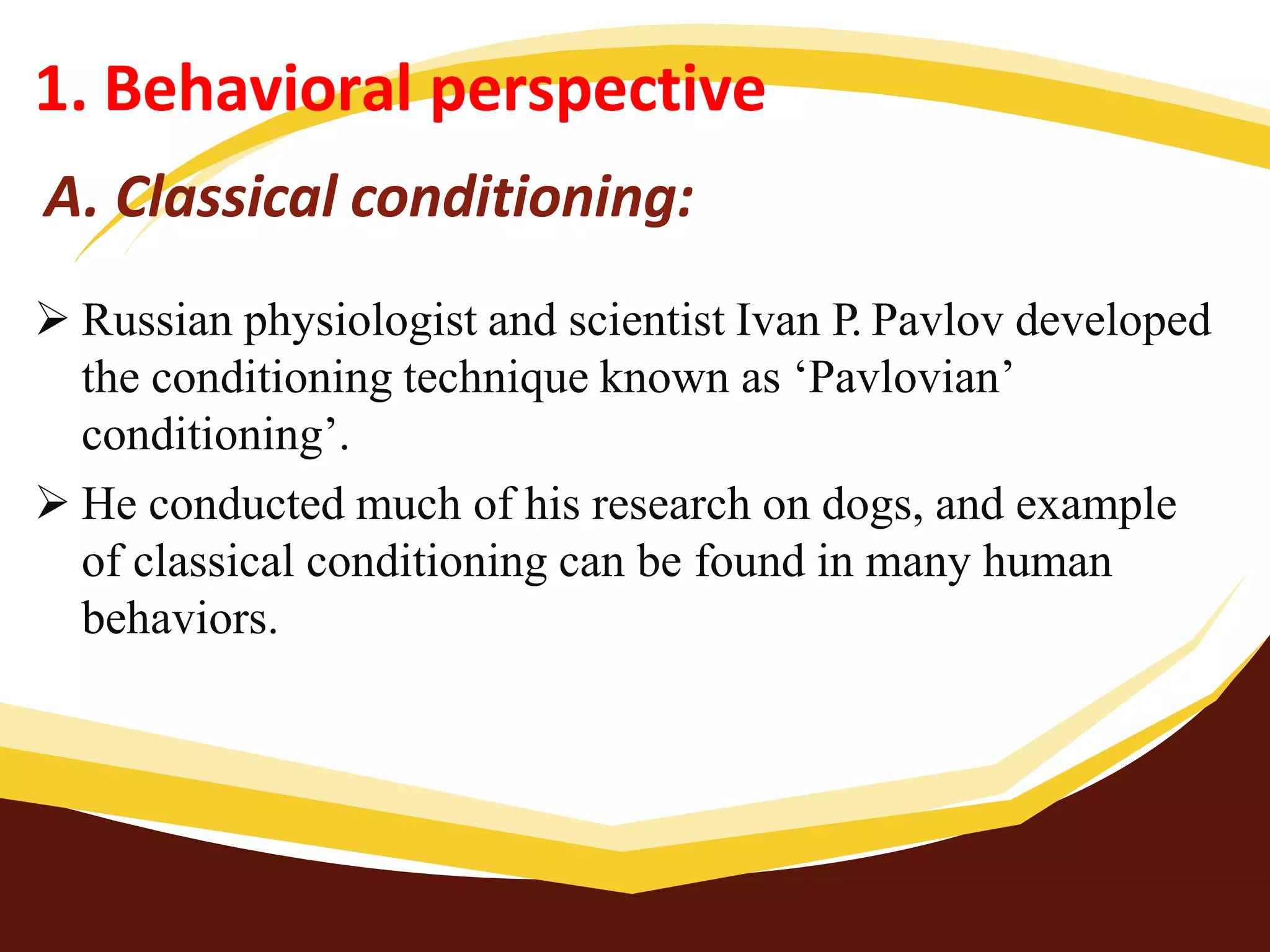 1. Behavioral perspective

A. Classical conditioning:

➢ Russian physiologist and scientist Ivan P. Pavlov developed the conditioning technique known as ‘Pavlovian’ conditioning’.

➢ He conducted much of his research on dogs, and example of classical conditioning can be found in many human behaviors.